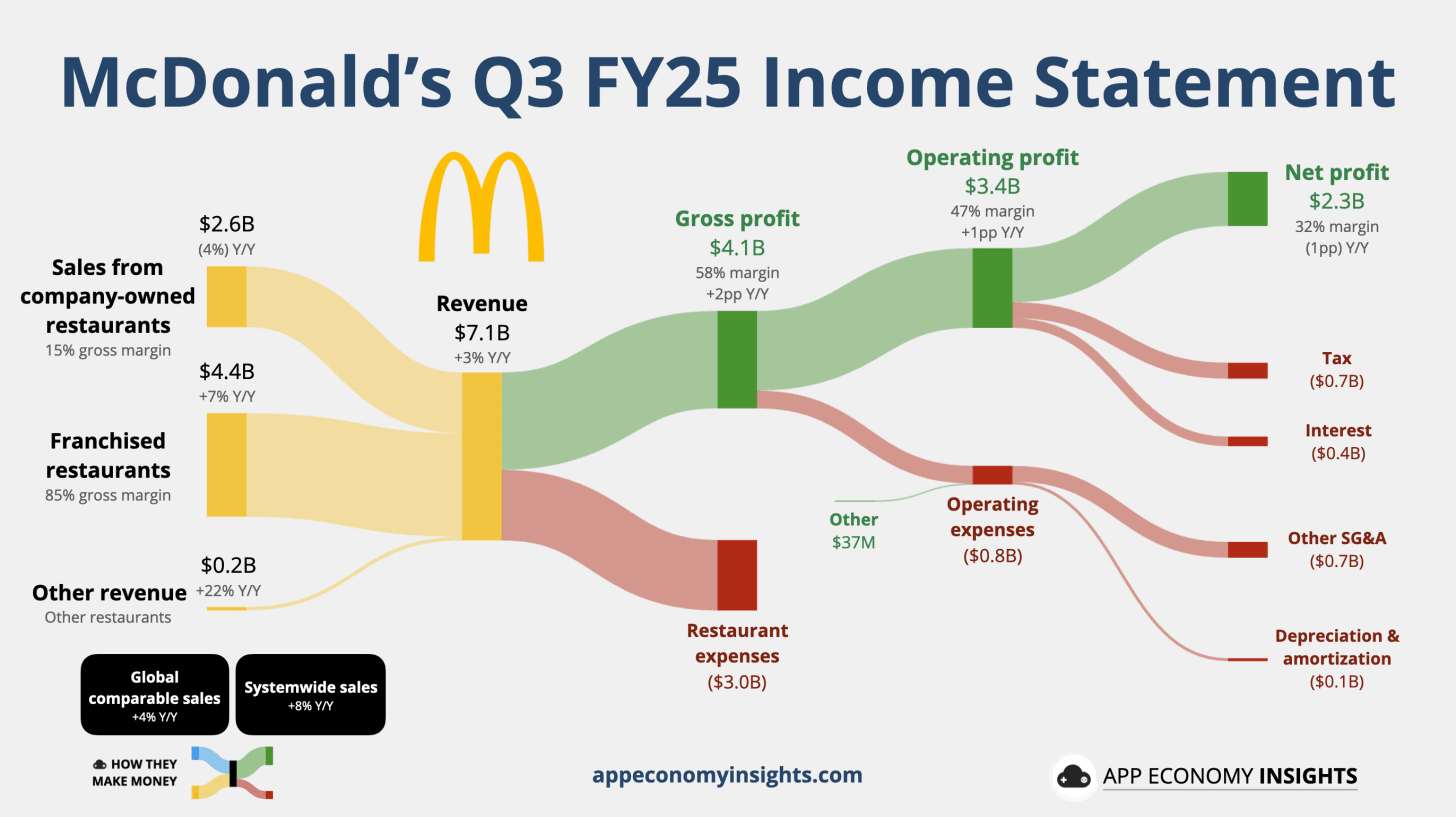 McDonald's Q3 FY25 Income Statement

$2.6B
(4%) Y/Y
Sales from company-owned restaurants
15% gross margin

$4.4B
+7% Y/Y
Franchised restaurants
85% gross margin

$0.2B
+22% Y/Y
Other revenue
Other restaurants

Revenue
$7.1B
+3% Y/Y

Gross profit
$4.1B
58% margin
+2pp Y/Y

Restaurant expenses
($3.0B)

Operating profit
$3.4B
47% margin
+1pp Y/Y

Other
$37M

Operating expenses
($0.8B)

Net profit
$2.3B
32% margin
(1pp) Y/Y

Tax
($0.7B)

Interest
($0.4B)

Other SG&A
($0.7B)

Depreciation & amortization
($0.1B)

Global comparable sales
+4% Y/Y

Systemwide sales
+8% Y/Y

HOW THEY MAKE MONEY

appeconomyinsights.com

APP ECONOMY INSIGHTS